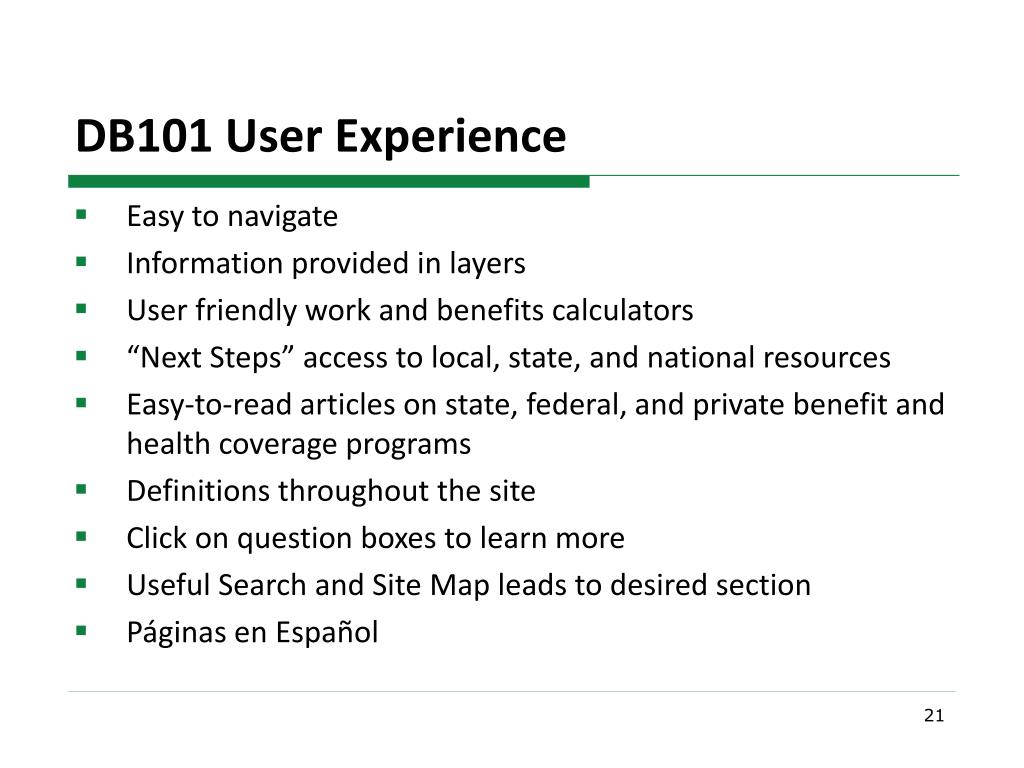 DB101 User Experience

- Easy to navigate
- Information provided in layers
- User friendly work and benefits calculators
- “Next Steps” access to local, state, and national resources
- Easy-to-read articles on state, federal, and private benefit and health coverage programs
- Definitions throughout the site
- Click on question boxes to learn more
- Useful Search and Site Map leads to desired section
- Páginas en Español

21